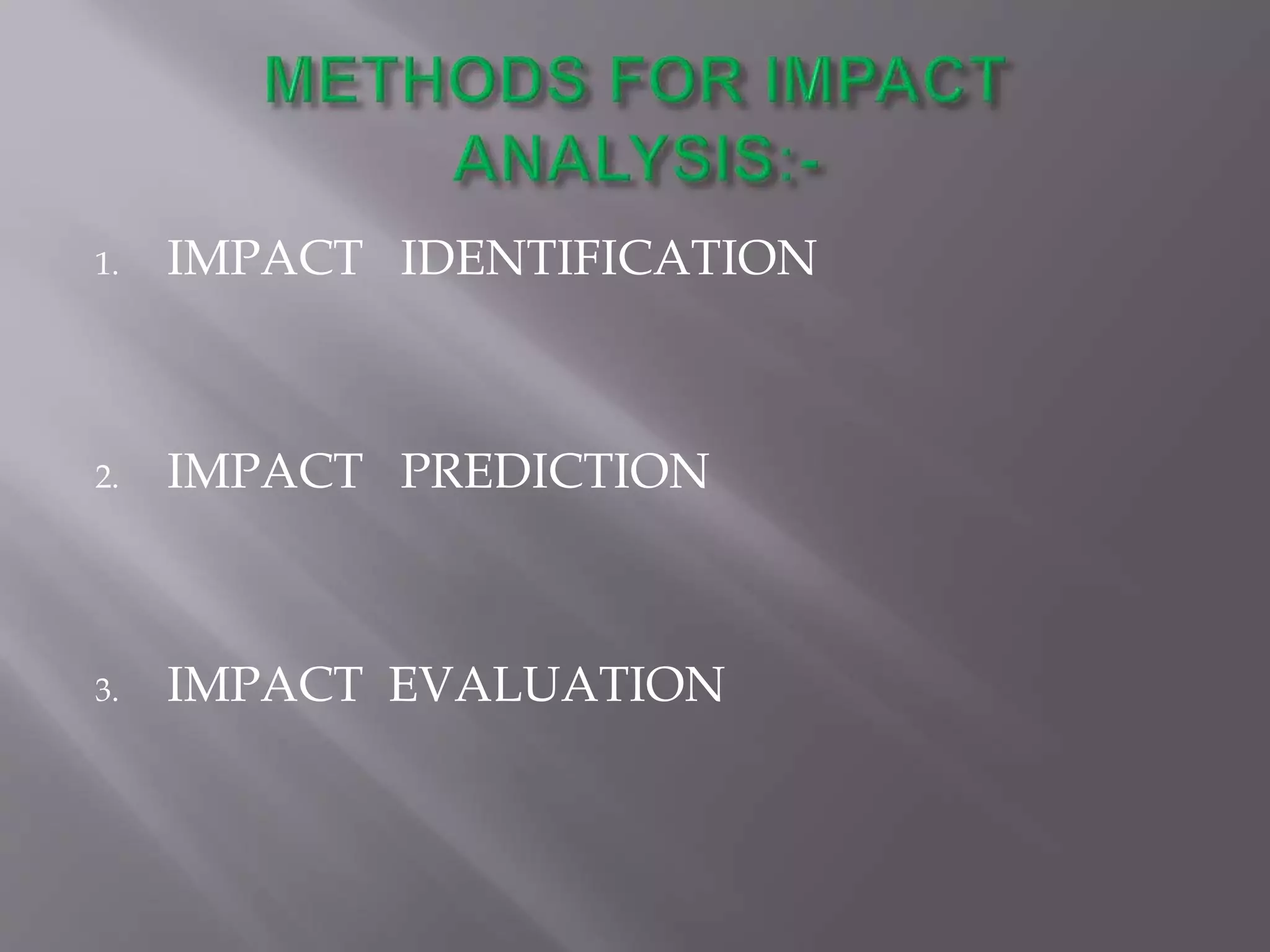 METHODS FOR IMPACT ANALYSIS:-

1. IMPACT IDENTIFICATION

2. IMPACT PREDICTION

3. IMPACT EVALUATION